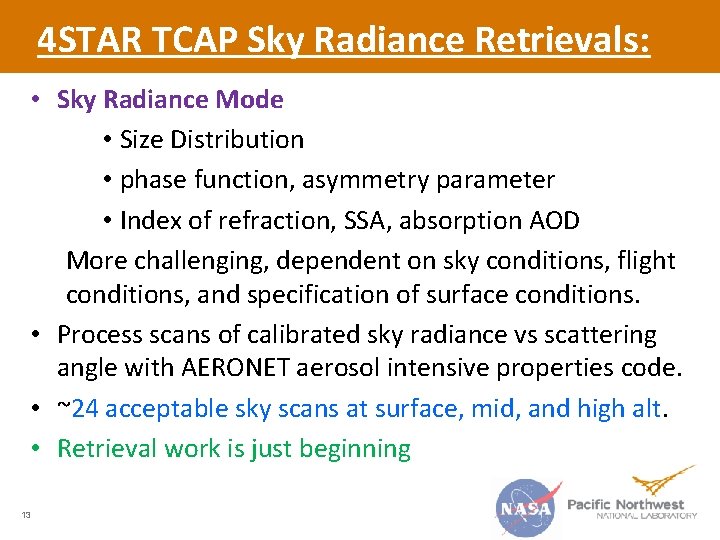 4STAR TCAP Sky Radiance Retrievals:

• Sky Radiance Mode

• Size Distribution

• phase function, asymmetry parameter

• Index of refraction, SSA, absorption AOD

More challenging, dependent on sky conditions, flight conditions, and specification of surface conditions.

• Process scans of calibrated sky radiance vs scattering angle with AERONET aerosol intensive properties code.

• ~24 acceptable sky scans at surface, mid, and high alt.

• Retrieval work is just beginning

13

NASA

Pacific Northwest
NATIONAL LABORATORY